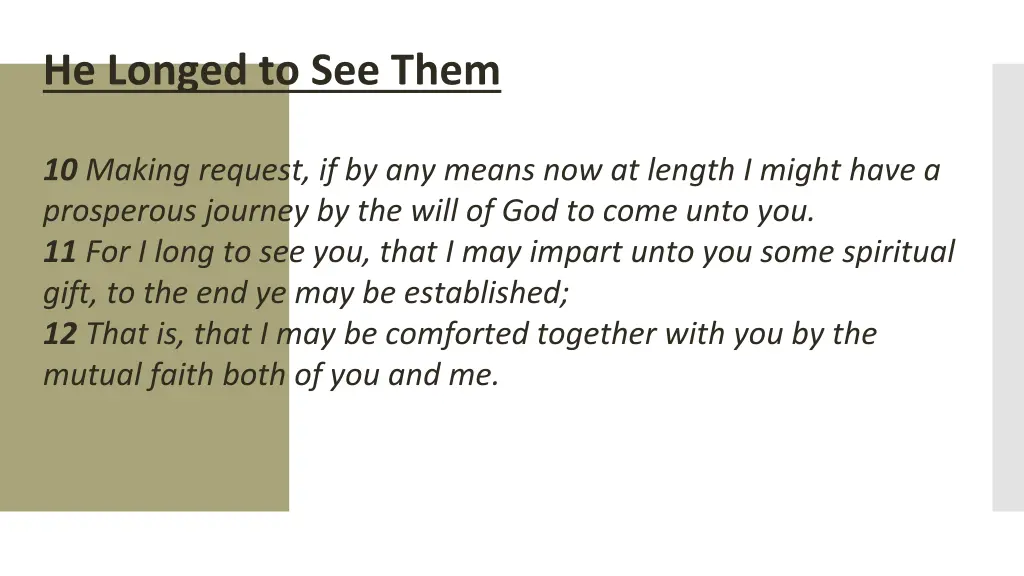 He Longed to See Them

10 Making request, if by any means now at length I might have a prosperous journey by the will of God to come unto you.
11 For I long to see you, that I may impart unto you some spiritual gift, to the end ye may be established;
12 That is, that I may be comforted together with you by the mutual faith both of you and me.